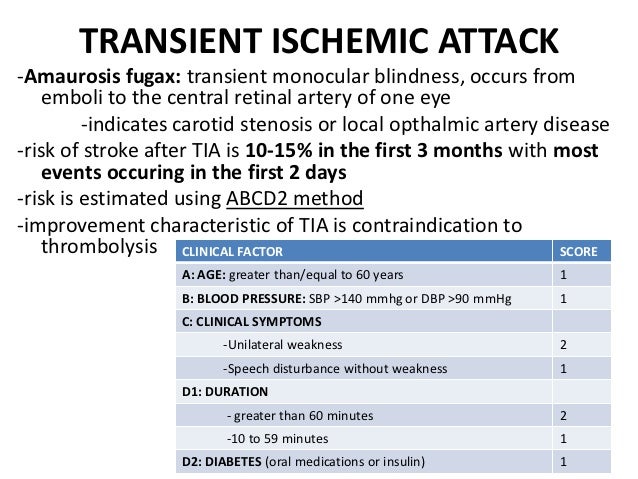 TRANSIENT ISCHEMIC ATTACK

-Amaurosis fugax: transient monocular blindness, occurs from emboli to the central retinal artery of one eye

-indicates carotid stenosis or local opthalmic artery disease

-risk of stroke after TIA is 10-15% in the first 3 months with most events occuring in the first 2 days

-risk is estimated using ABCD2 method

-improvement characteristic of TIA is contraindication to thrombolysis

| CLINICAL FACTOR | SCORE |
|---|---|
| A: AGE: greater than/equal to 60 years | 1 |
| B: BLOOD PRESSURE: SBP >140 mmhg or DBP >90 mmHg | 1 |
| C: CLINICAL SYMPTOMS | |
| -Unilateral weakness | 2 |
| -Speech disturbance without weakness | 1 |
| D1: DURATION | |
| - greater than 60 minutes | 2 |
| -10 to 59 minutes | 1 |
| D2: DIABETES (oral medications or insulin) | 1 |